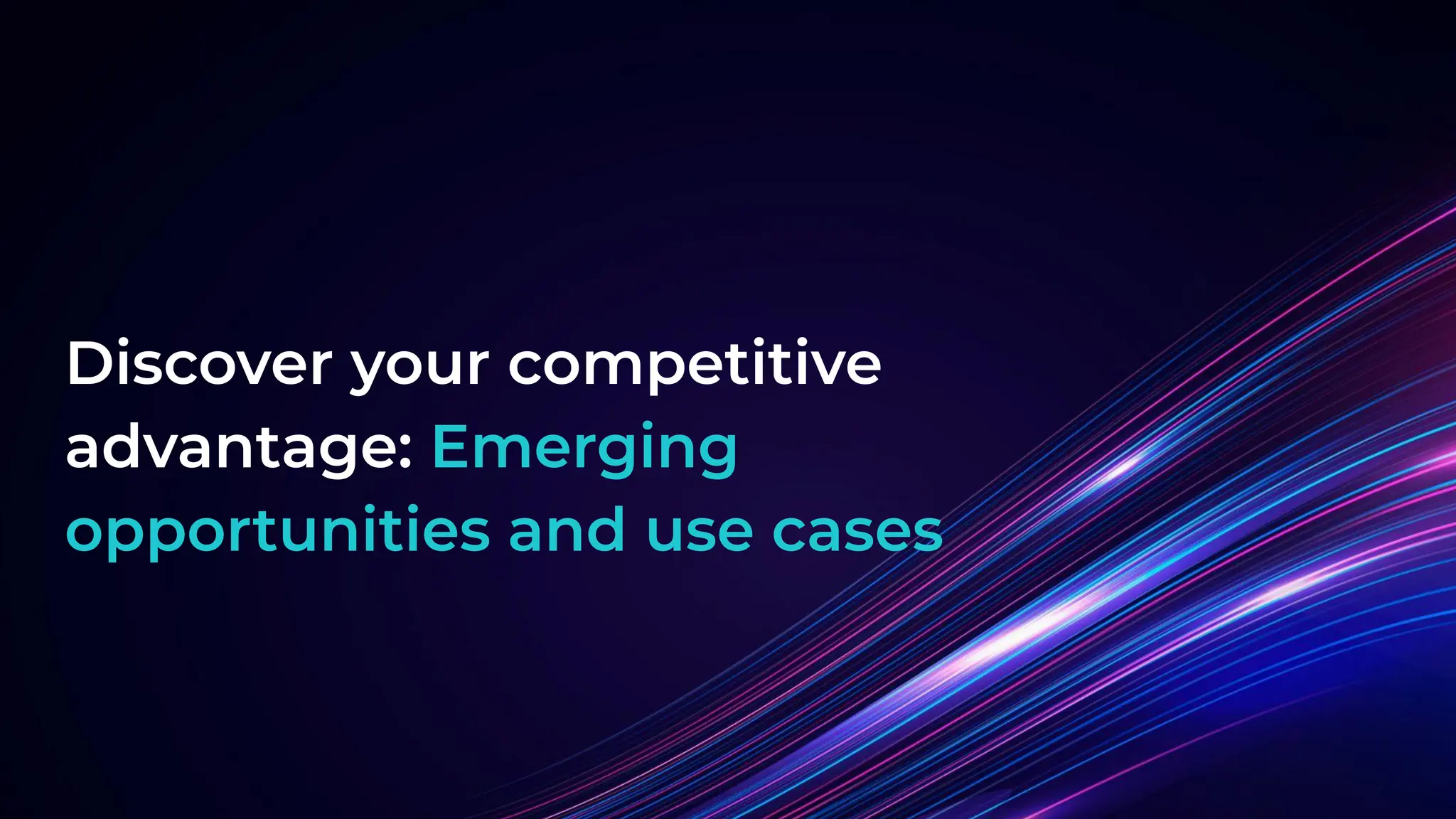 Discover your competitive advantage: Emerging opportunities and use cases